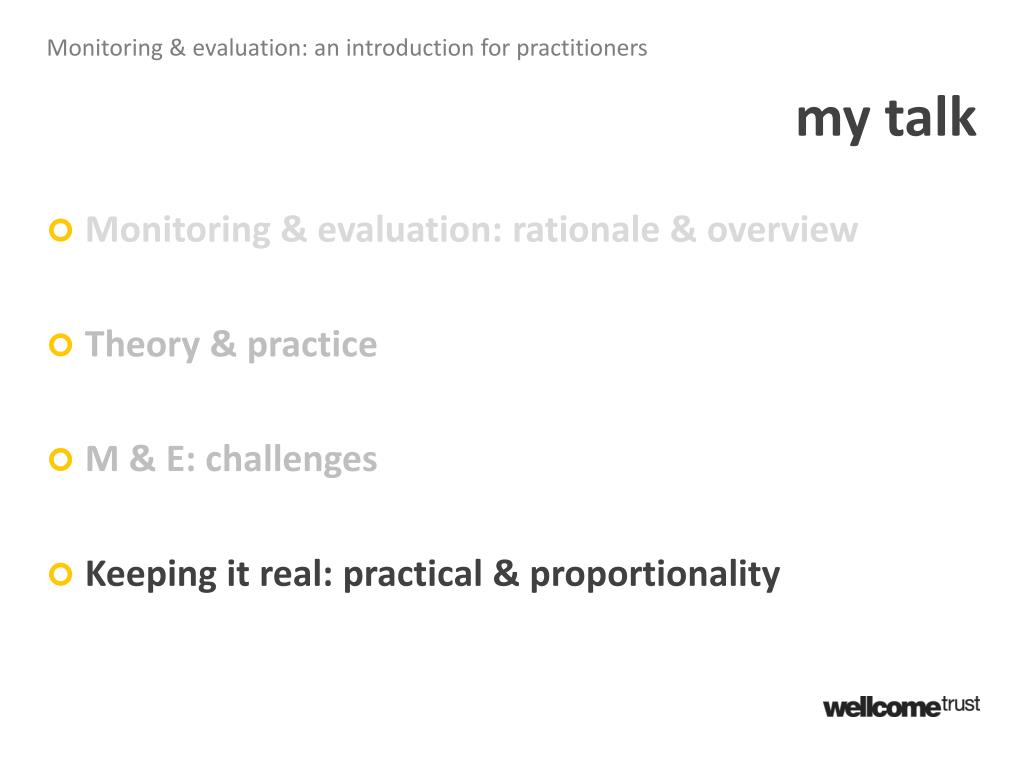 Monitoring & evaluation: an introduction for practitioners

my talk

Monitoring & evaluation: rationale & overview

Theory & practice

M & E: challenges

Keeping it real: practical & proportionality

wellcome trust